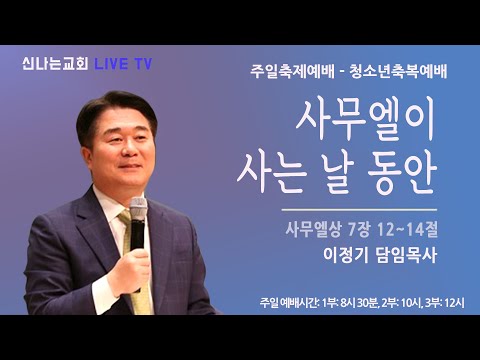 신나는교회 LIVE TV

주일축제예배 - 청소년축복예배

사무엘이
사는 날 동안

사무엘상 7장 12~14절

이정기 담임목사

주일 예배시간: 1부: 8시 30분, 2부: 10시, 3부: 12시